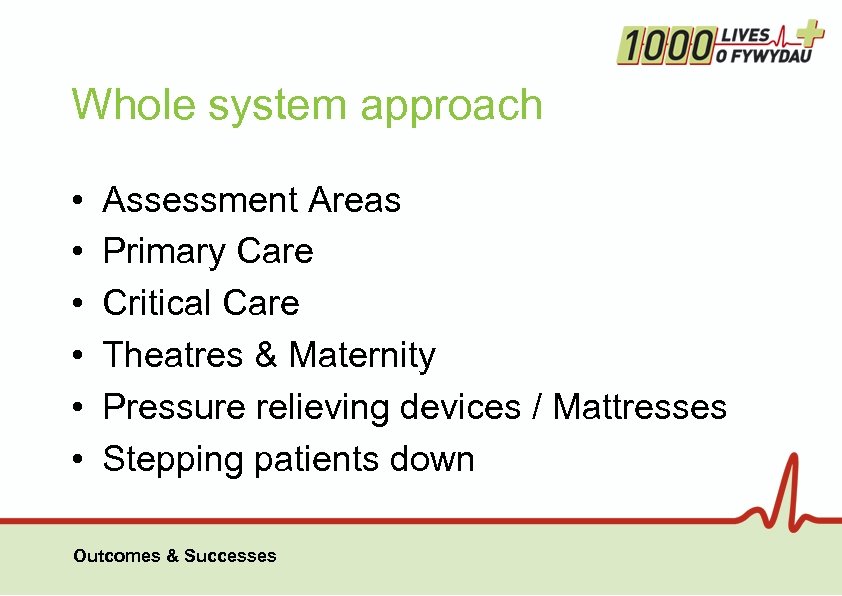 1000 LIVES O FYWYDAU

Whole system approach

• Assessment Areas
• Primary Care
• Critical Care
• Theatres & Maternity
• Pressure relieving devices / Mattresses
• Stepping patients down

Outcomes & Successes